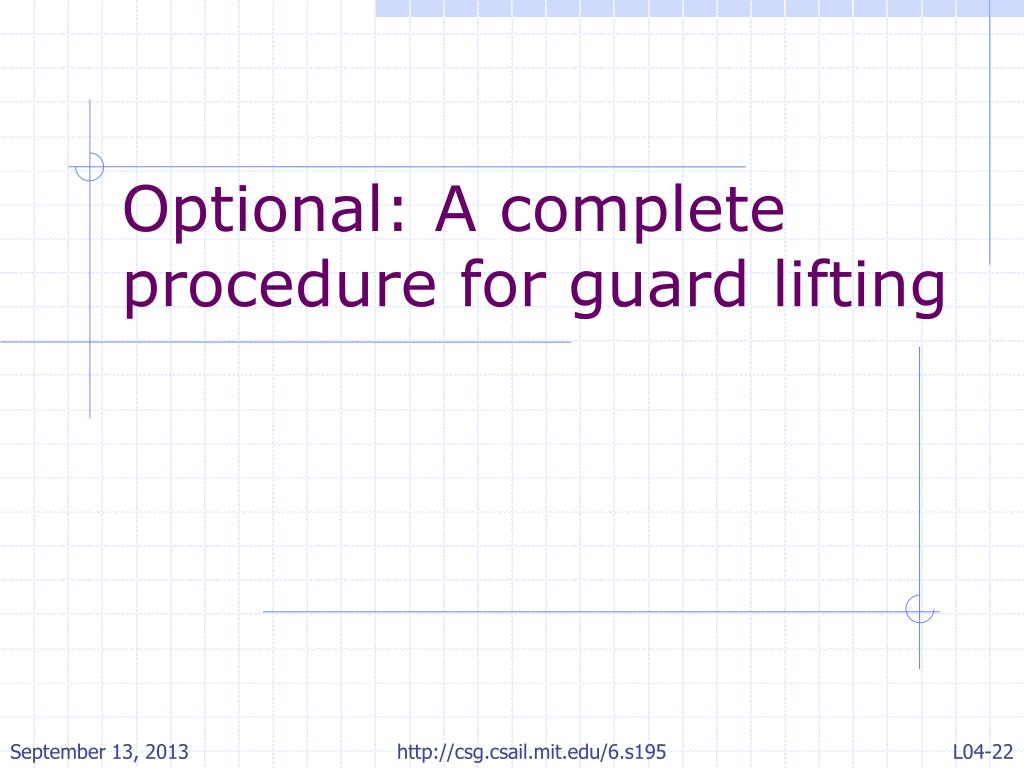 Optional: A complete procedure for guard lifting

September 13, 2013
http://csg.csail.mit.edu/6.s195
L04-22